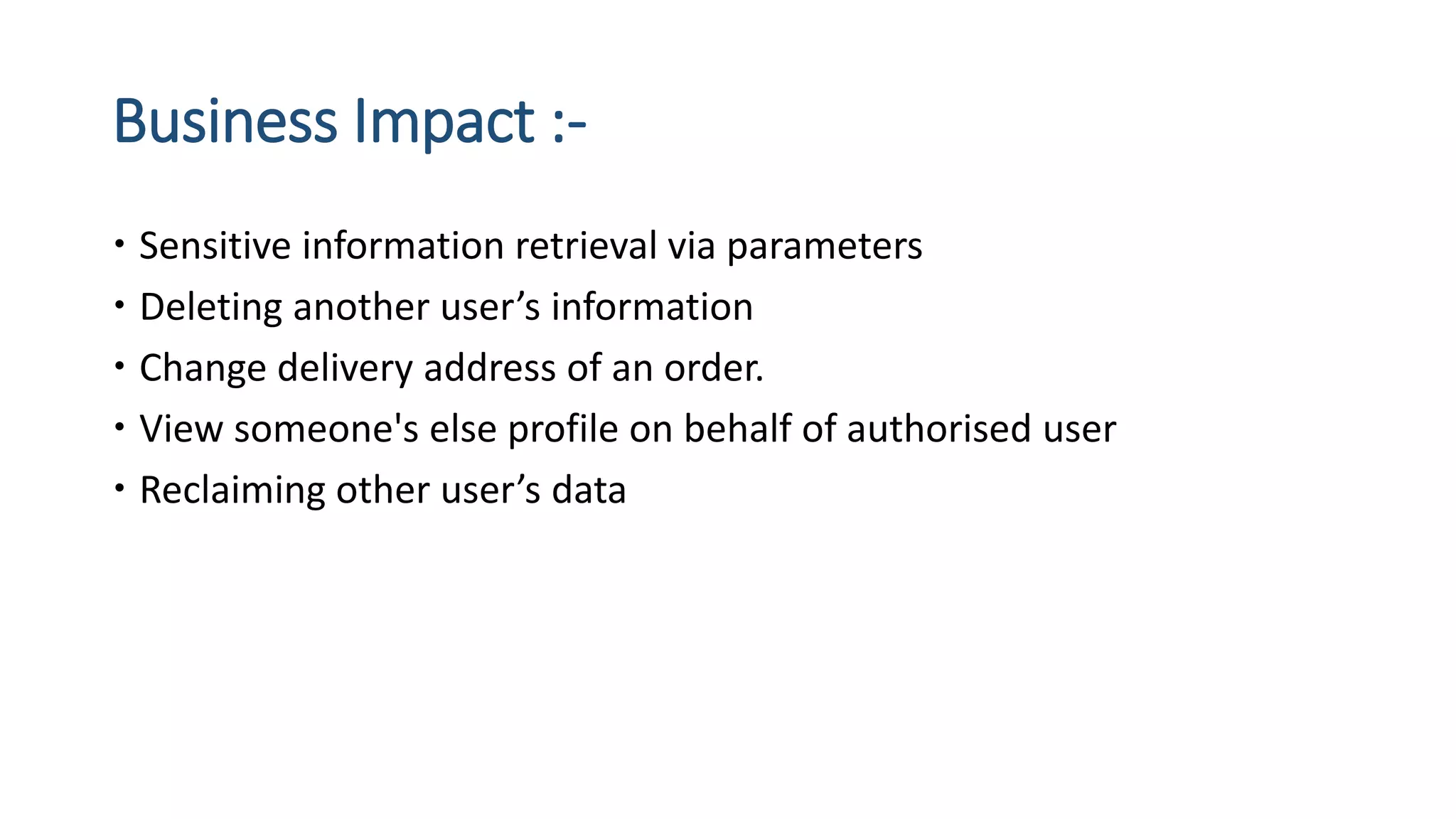 Business Impact :-

• Sensitive information retrieval via parameters
• Deleting another user’s information
• Change delivery address of an order.
• View someone's else profile on behalf of authorised user
• Reclaiming other user’s data